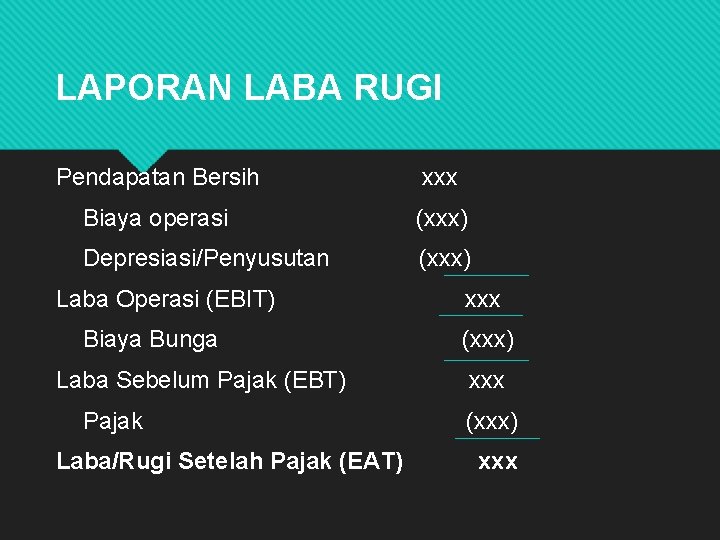 LAPORAN LABA RUGI

Pendapatan Bersih xxx

Biaya operasi (xxx)

Depresiasi/Penyusutan (xxx)

Laba Operasi (EBIT) xxx

Biaya Bunga (xxx)

Laba Sebelum Pajak (EBT) xxx

Pajak (xxx)

Laba/Rugi Setelah Pajak (EAT) xxx